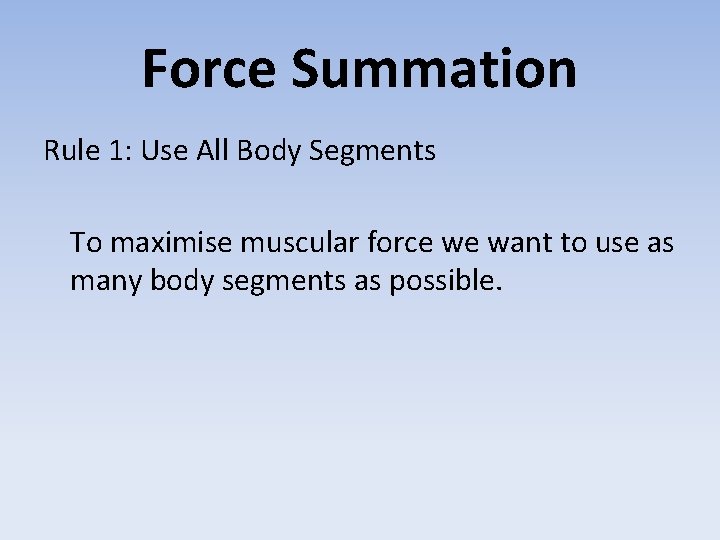 Force Summation

Rule 1: Use All Body Segments

To maximise muscular force we want to use as many body segments as possible.